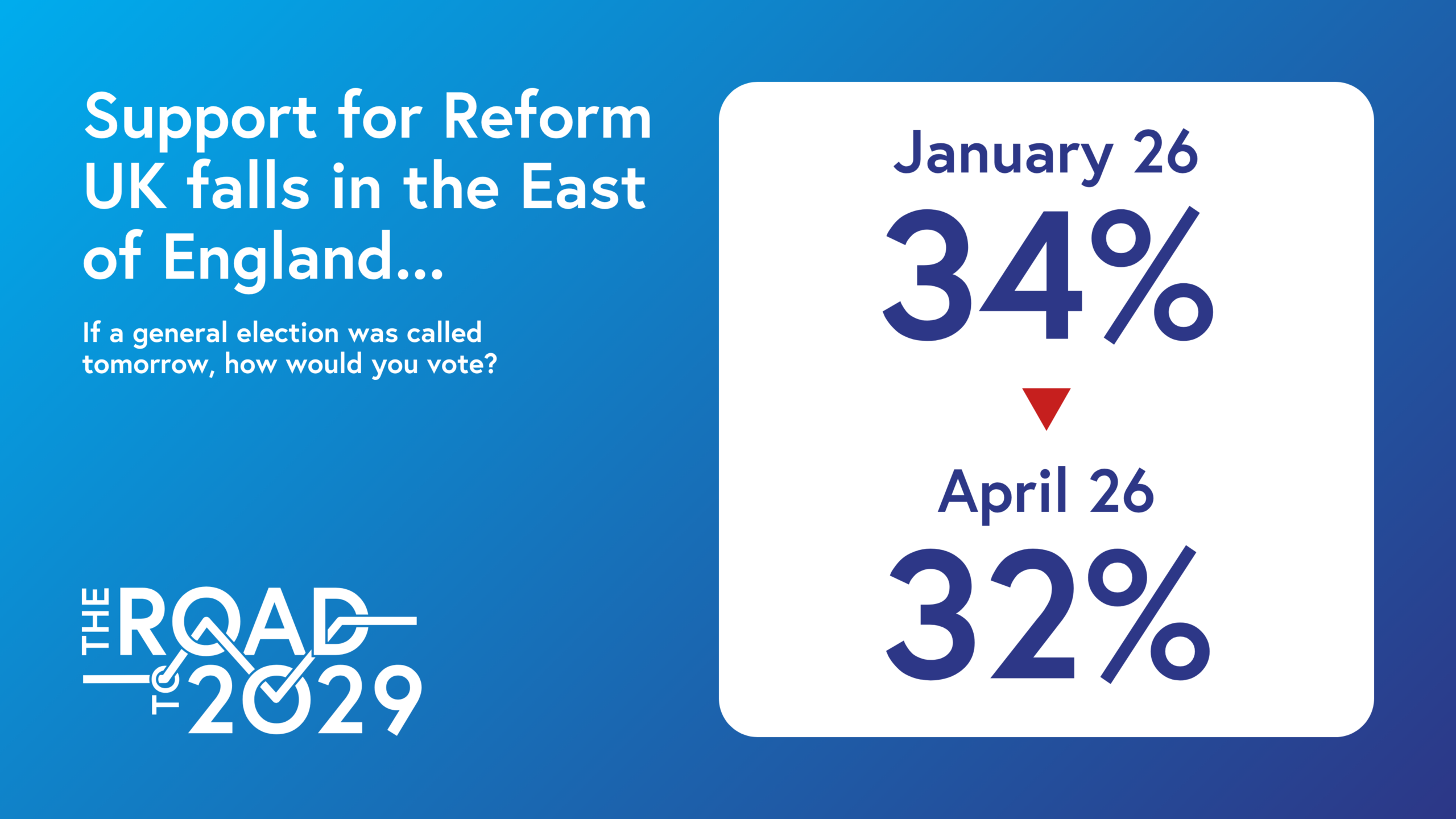 Support for Reform UK falls in the East of England...

If a general election was called tomorrow, how would you vote?

THE ROAD TO 2029

January 26
34%

April 26
32%